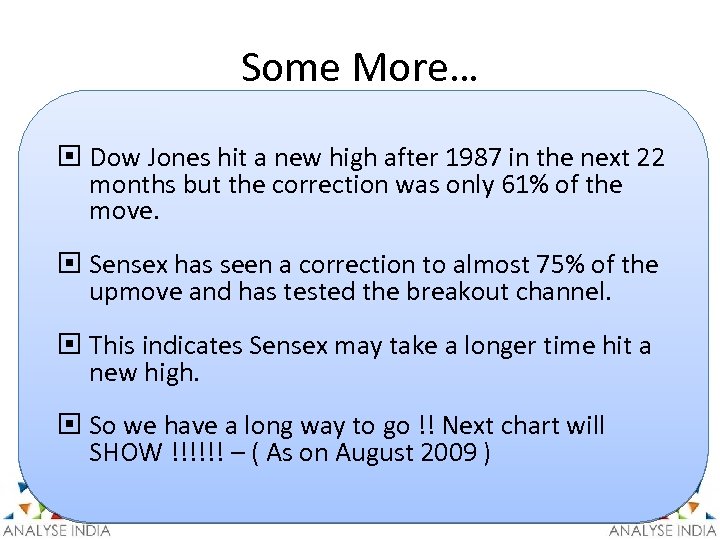 Some More…

Dow Jones hit a new high after 1987 in the next 22 months but the correction was only 61% of the move.

Sensex has seen a correction to almost 75% of the upmove and has tested the breakout channel.

This indicates Sensex may take a longer time hit a new high.

So we have a long way to go !! Next chart will SHOW !!!!!! – ( As on August 2009 )

ANALYSE INDIA

ANALYSE INDIA